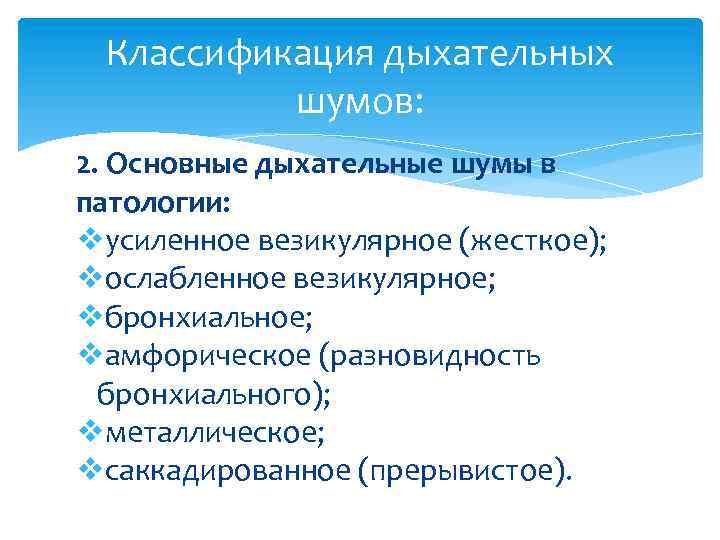 Классификация дыхательных шумов:

2. Основные дыхательные шумы в патологии:
❖усиленное везикулярное (жесткое);
❖ослабленное везикулярное;
❖бронхиальное;
❖амфорическое (разновидность бронхиального);
❖металлическое;
❖саккадированное (прерывистое).